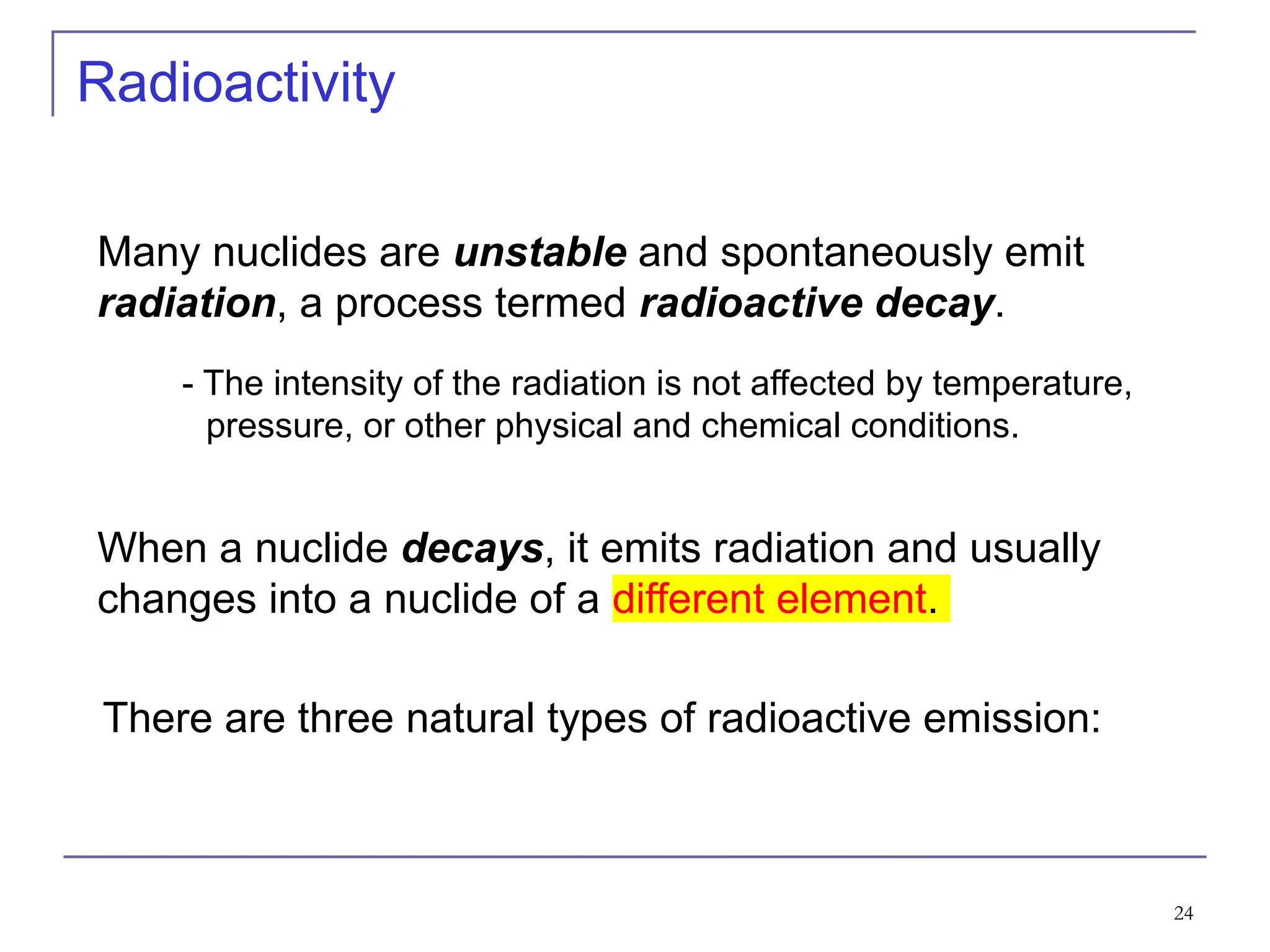 Radioactivity

Many nuclides are unstable and spontaneously emit radiation, a process termed radioactive decay.

- The intensity of the radiation is not affected by temperature, pressure, or other physical and chemical conditions.

When a nuclide decays, it emits radiation and usually changes into a nuclide of a different element.

There are three natural types of radioactive emission:

24